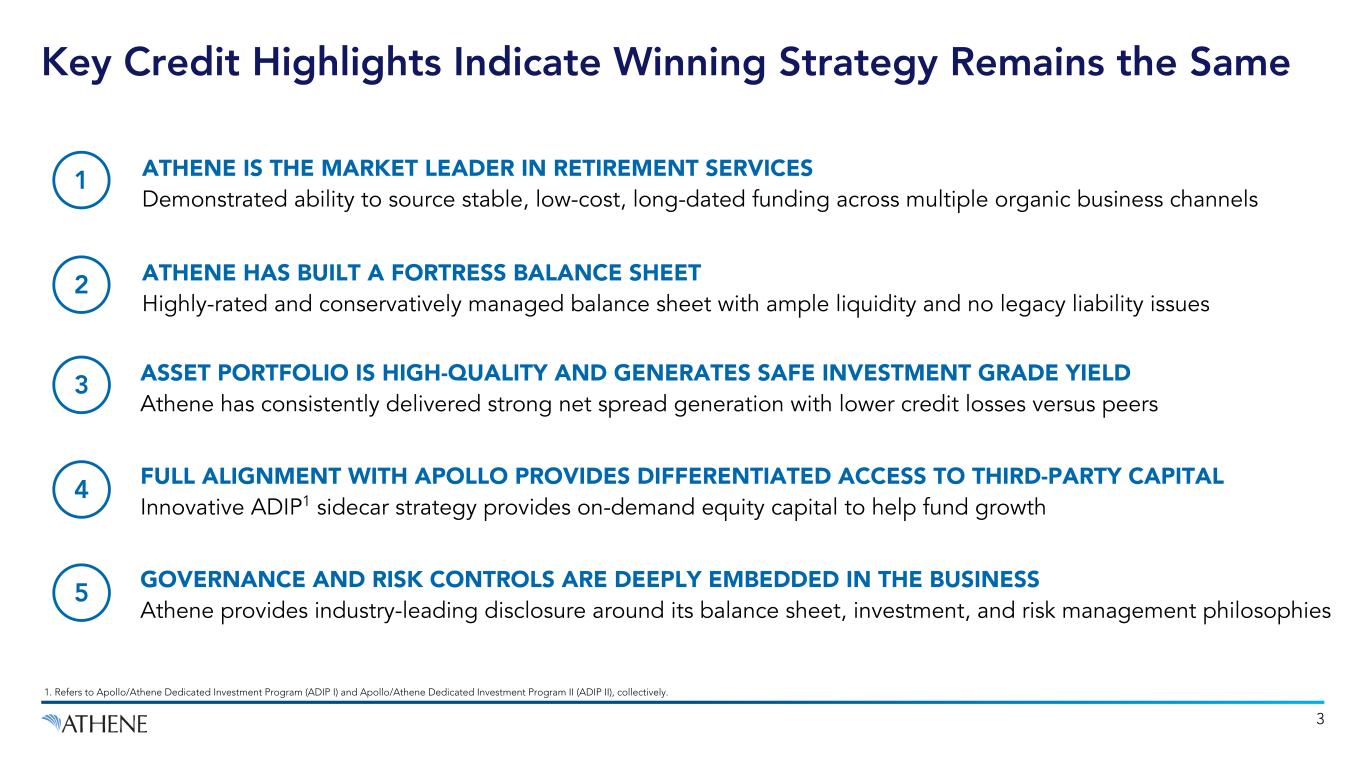 Key Credit Highlights Indicate Winning Strategy Remains the Same

1
ATHENE IS THE MARKET LEADER IN RETIREMENT SERVICES
Demonstrated ability to source stable, low-cost, long-dated funding across multiple organic business channels

2
ATHENE HAS BUILT A FORTRESS BALANCE SHEET
Highly-rated and conservatively managed balance sheet with ample liquidity and no legacy liability issues

3
ASSET PORTFOLIO IS HIGH-QUALITY AND GENERATES SAFE INVESTMENT GRADE YIELD
Athene has consistently delivered strong net spread generation with lower credit losses versus peers

4
FULL ALIGNMENT WITH APOLLO PROVIDES DIFFERENTIATED ACCESS TO THIRD-PARTY CAPITAL
Innovative ADIP$^1$ sidecar strategy provides on-demand equity capital to help fund growth

5
GOVERNANCE AND RISK CONTROLS ARE DEEPLY EMBEDDED IN THE BUSINESS
Athene provides industry-leading disclosure around its balance sheet, investment, and risk management philosophies

1. Refers to Apollo/Athene Dedicated Investment Program (ADIP I) and Apollo/Athene Dedicated Investment Program II (ADIP II), collectively.

ATHENE

3